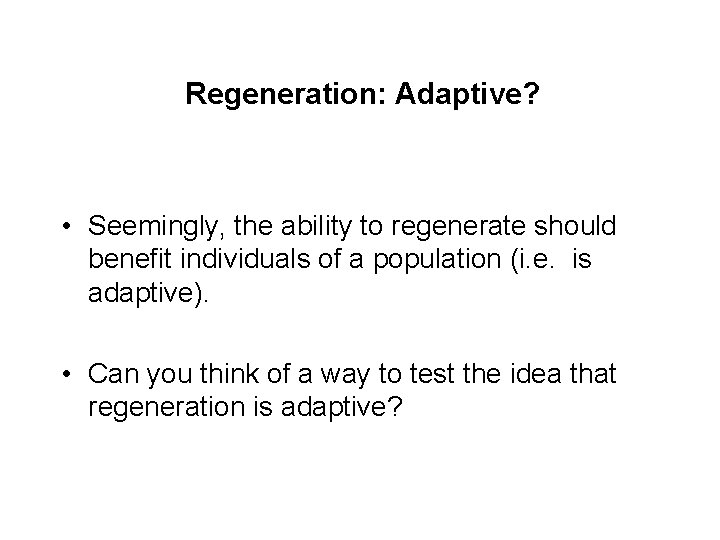 Regeneration: Adaptive?

• Seemingly, the ability to regenerate should benefit individuals of a population (i.e.  is adaptive).

• Can you think of a way to test the idea that regeneration is adaptive?